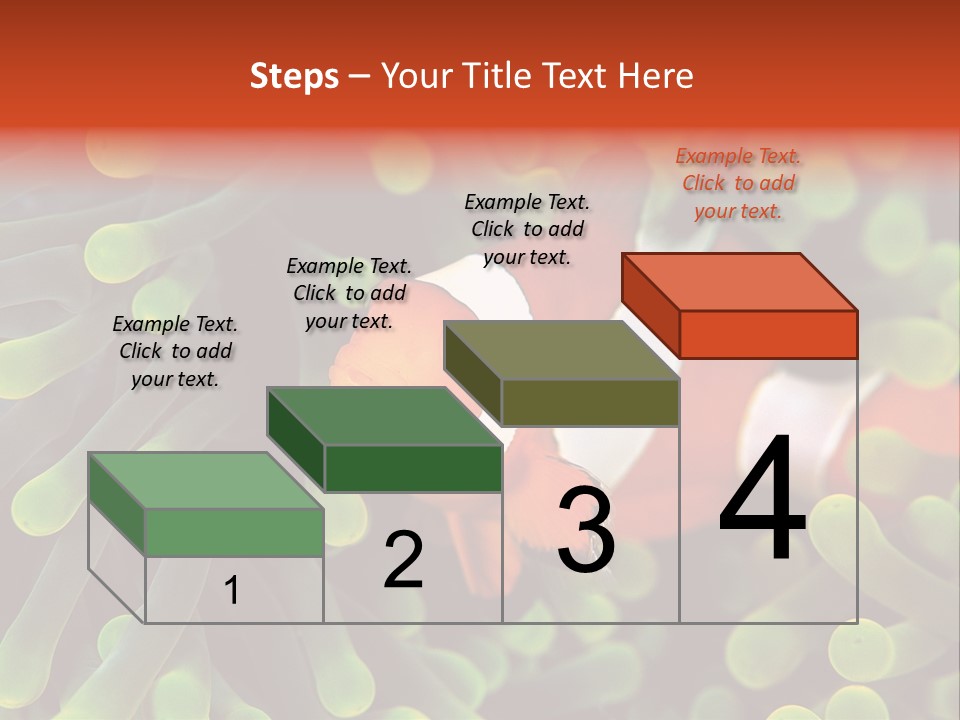 Steps – Your Title Text Here

Example Text. Click to add your text.

Example Text. Click to add your text.

Example Text. Click to add your text.

Example Text. Click to add your text.

1

2

3

4